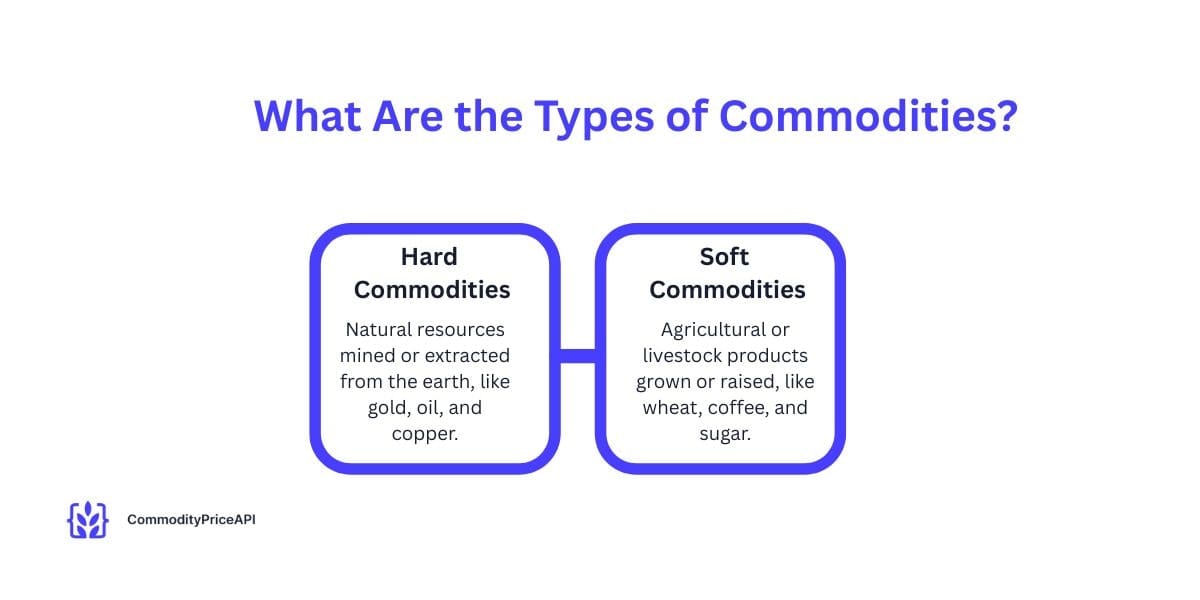 What Are the Types of Commodities?

Hard Commodities

Natural resources mined or extracted from the earth, like gold, oil, and copper.

Soft Commodities

Agricultural or livestock products grown or raised, like wheat, coffee, and sugar.

CommodityPriceAPI